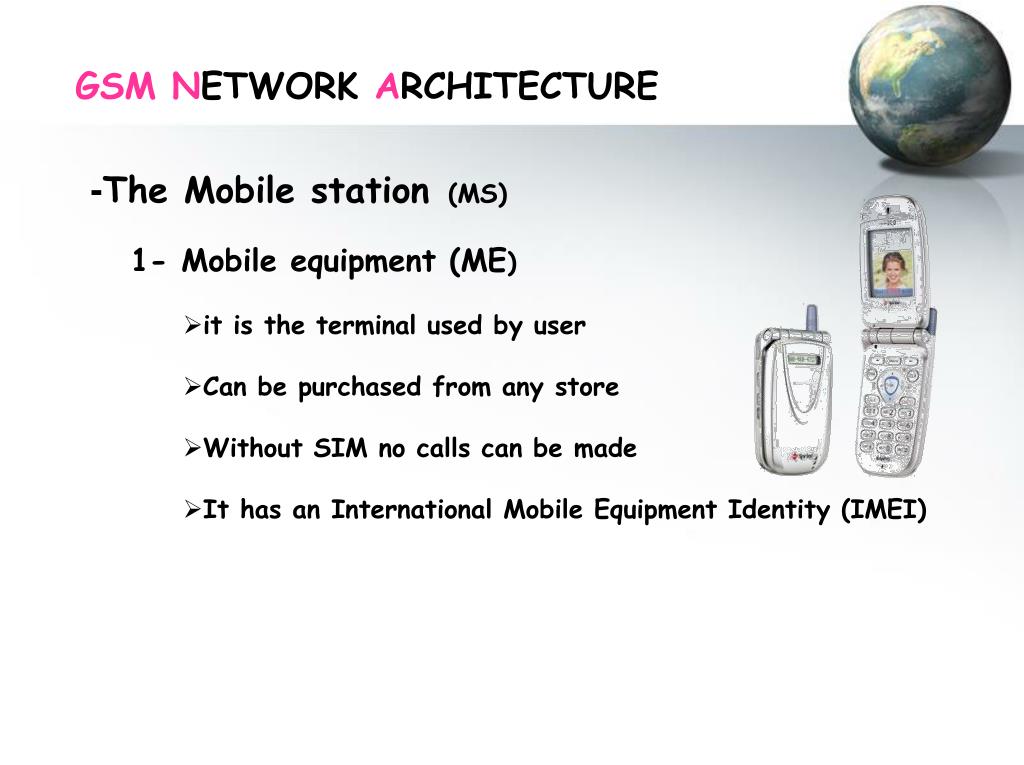 GSM NETWORK ARCHITECTURE

-The Mobile station (MS)

1- Mobile equipment (ME)

➢it is the terminal used by user

➢Can be purchased from any store

➢Without SIM no calls can be made

➢It has an International Mobile Equipment Identity (IMEI)